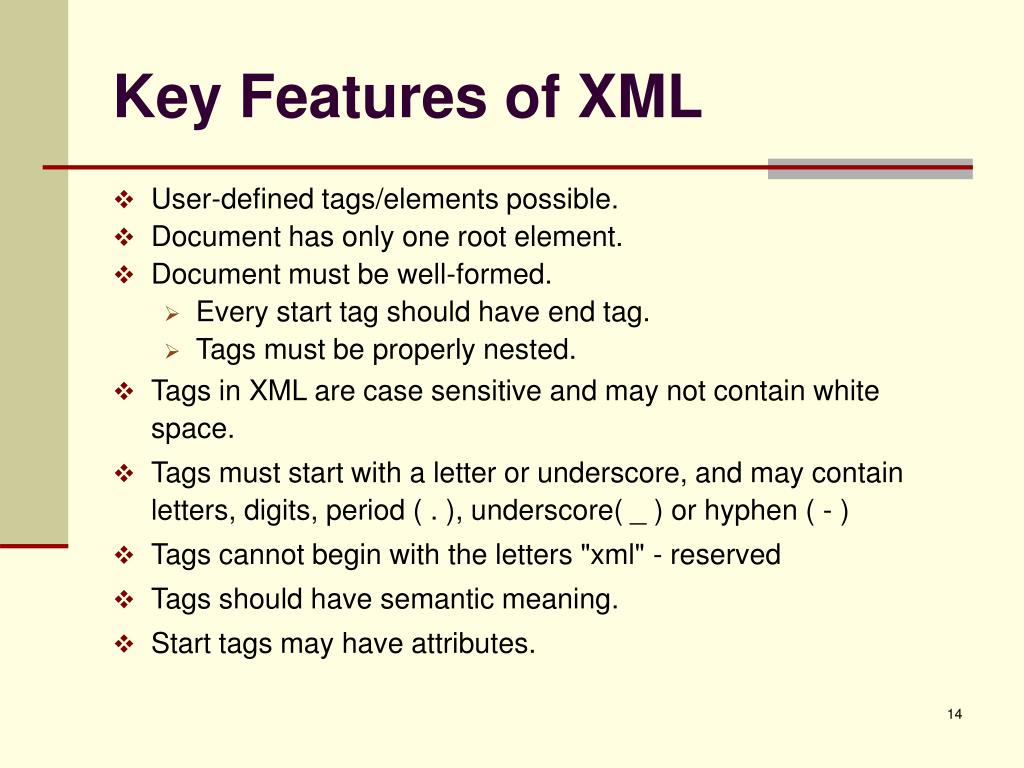 Key Features of XML

❖ User-defined tags/elements possible.
❖ Document has only one root element.
❖ Document must be well-formed.
➢ Every start tag should have end tag.
➢ Tags must be properly nested.
❖ Tags in XML are case sensitive and may not contain white space.
❖ Tags must start with a letter or underscore, and may contain letters, digits, period ( . ), underscore( _ ) or hyphen ( - )
❖ Tags cannot begin with the letters "xml" - reserved
❖ Tags should have semantic meaning.
❖ Start tags may have attributes.

14